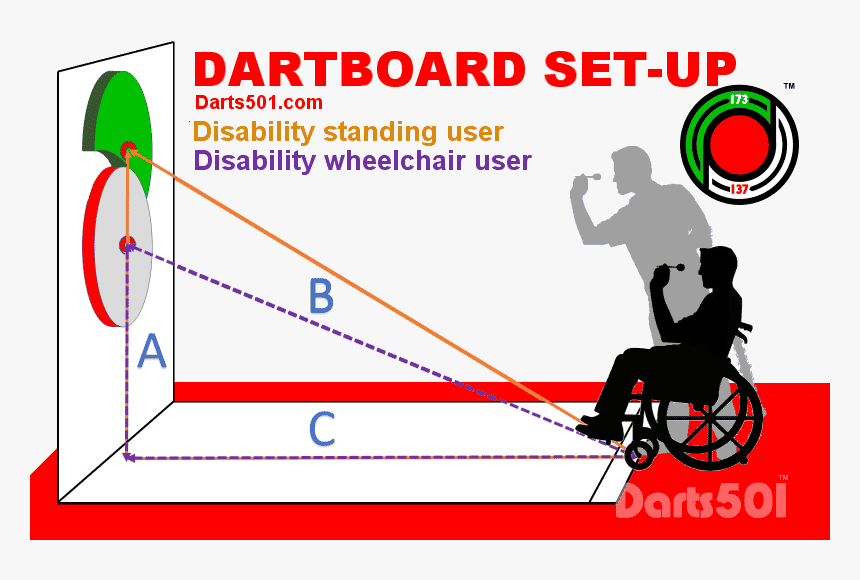 DARTBOARD SET-UP
Darts501.com
Disability standing user
Disability wheelchair user

TM
173
137

B
A
C

Darts501
TM